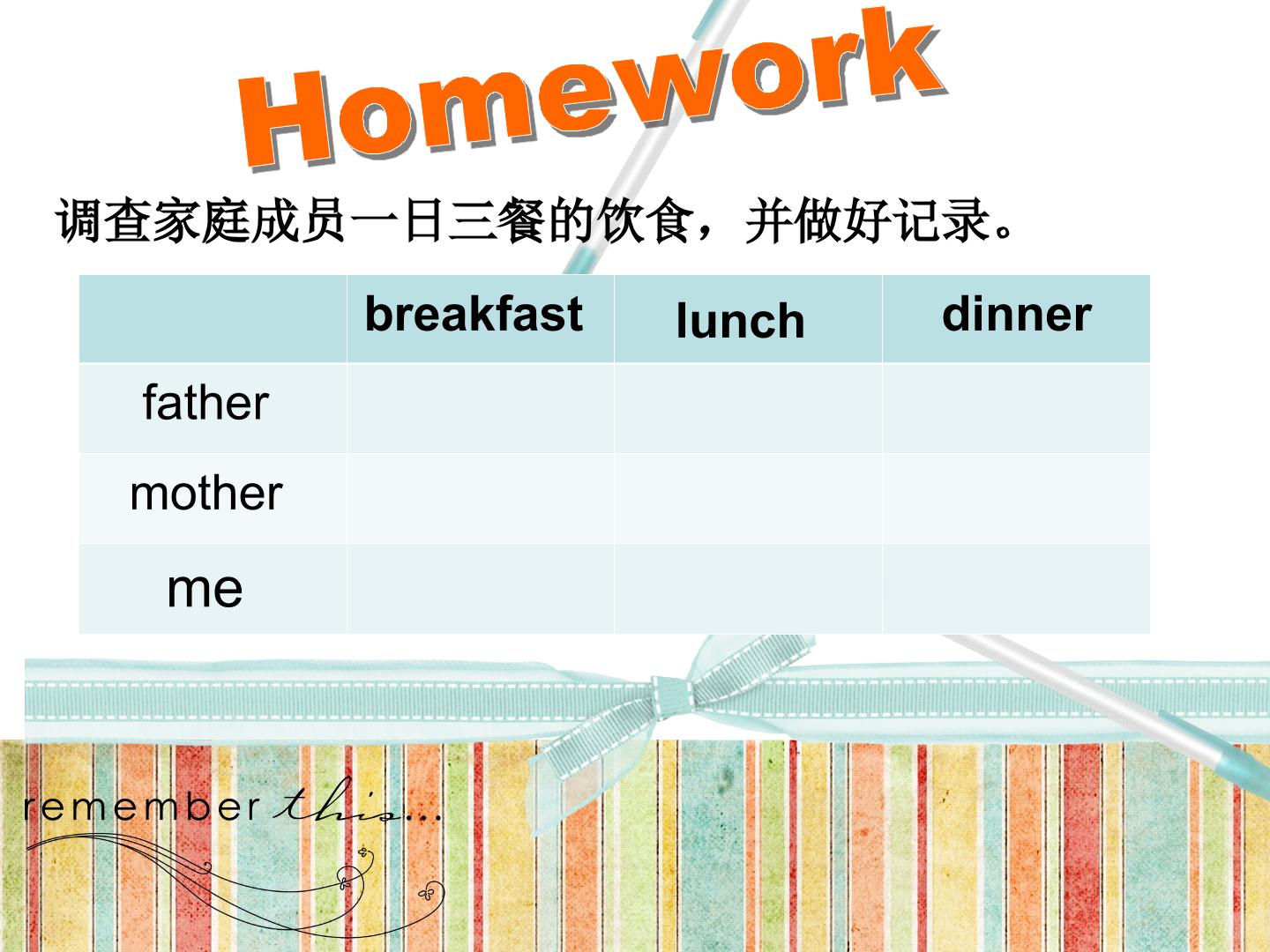 Homework

调查家庭成员一日三餐的饮食，并做好记录。

|  | breakfast | lunch | dinner |
|---|---|---|---|
| father |  |  |  |
| mother |  |  |  |
| me |  |  |  |

remember this...